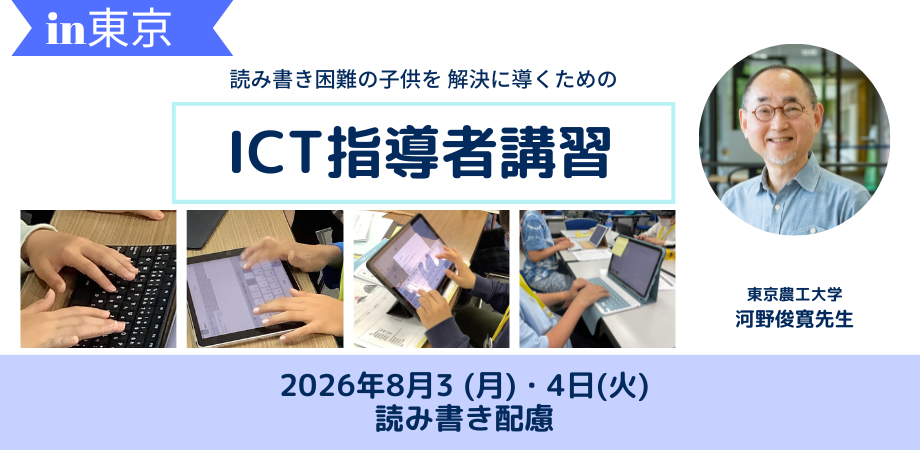 in東京

読み書き困難の子供を 解決に導くための

ICT指導者講習

東京農工大学
河野俊寛先生

2026年8月3 (月)・4日(火)
読み書き配慮